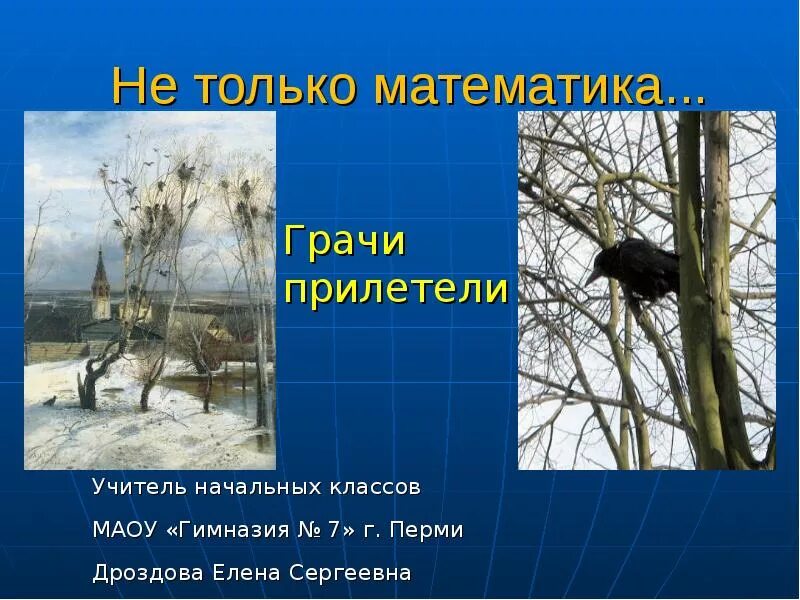 Не только математика...

Грачи прилетели

Учитель начальных классов

МАОУ «Гимназия № 7» г. Перми

Дроздова Елена Сергеевна